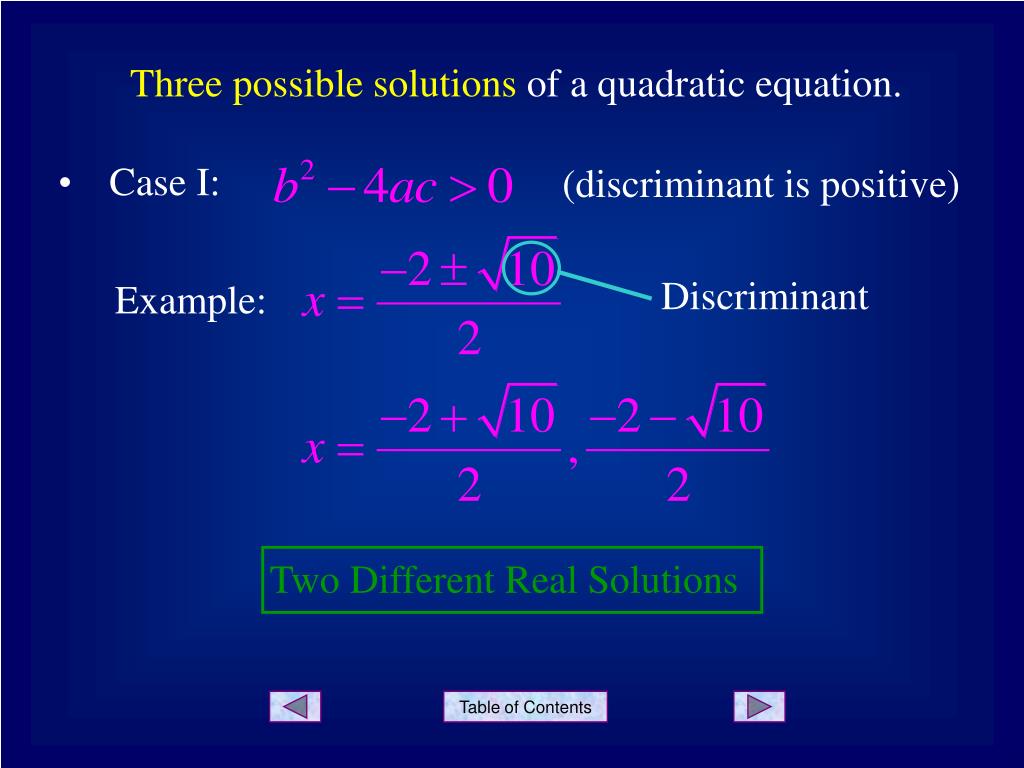 Three possible solutions of a quadratic equation.

• Case I: $b^2 - 4ac > 0$ (discriminant is positive)

Example: $x = \frac{-2 \pm \sqrt{10}}{2}$ Discriminant

$x = \frac{-2 + \sqrt{10}}{2}, \frac{-2 - \sqrt{10}}{2}$

Two Different Real Solutions

Table of Contents